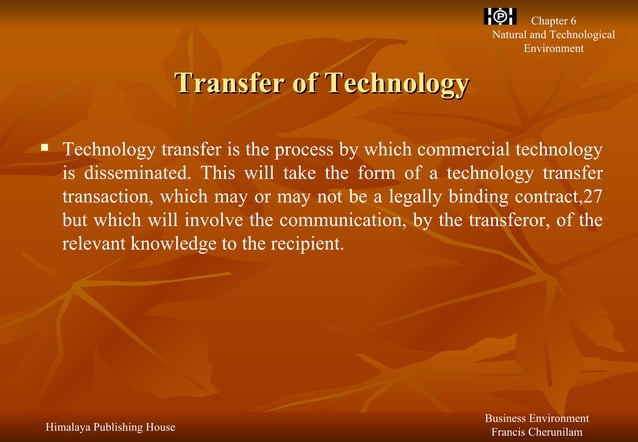 Chapter 6
Natural and Technological Environment

Transfer of Technology

▪ Technology transfer is the process by which commercial technology is disseminated. This will take the form of a technology transfer transaction, which may or may not be a legally binding contract,27 but which will involve the communication, by the transferor, of the relevant knowledge to the recipient.

Himalaya Publishing House

Business Environment
Francis Cherunilam